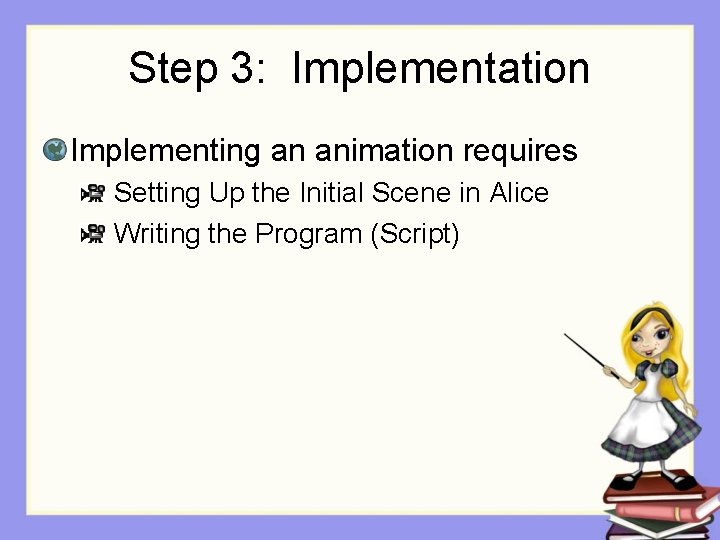 Step 3: Implementation

Implementing an animation requires

Setting Up the Initial Scene in Alice

Writing the Program (Script)